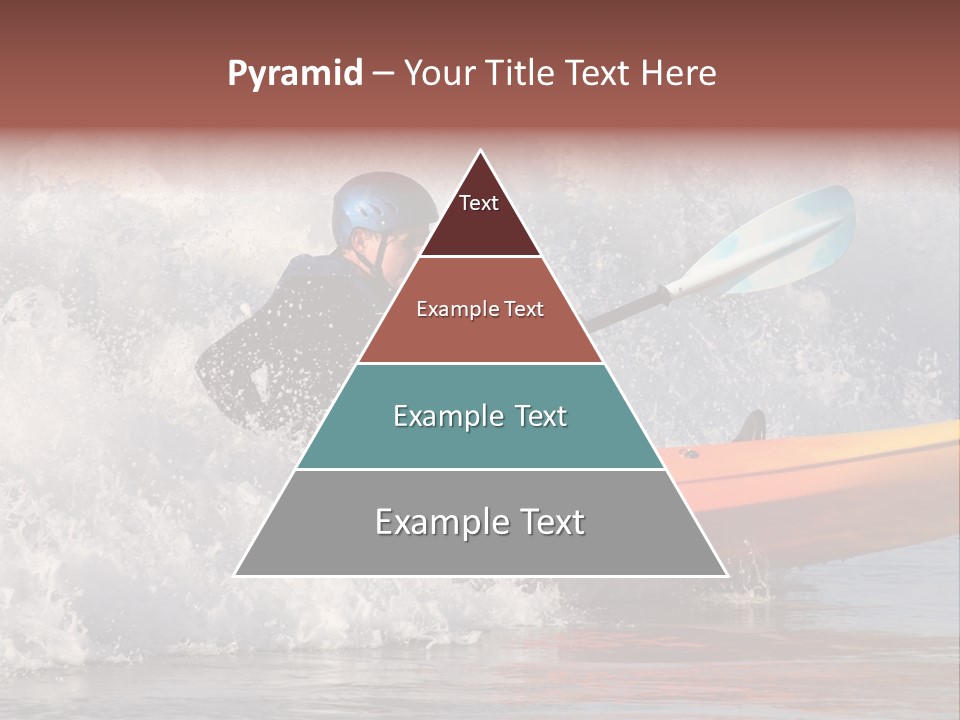 Pyramid – Your Title Text Here

Text

Example Text

Example Text

Example Text